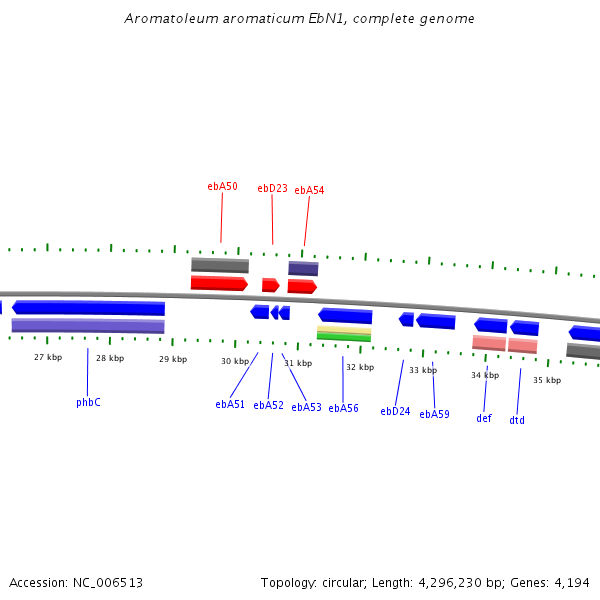 Aromatoleum aromaticum EbN1, complete genome

ebA50
ebD23
ebA54

27 kbp
28 kbp
29 kbp
30 kbp
31 kbp
32 kbp
33 kbp
34 kbp
35 kbp

phbC
ebA51
ebA52
ebA53
ebA56
ebD24
ebA59
def
dtd

Accession: NC_006513
Topology: circular; Length: 4,296,230 bp; Genes: 4,194